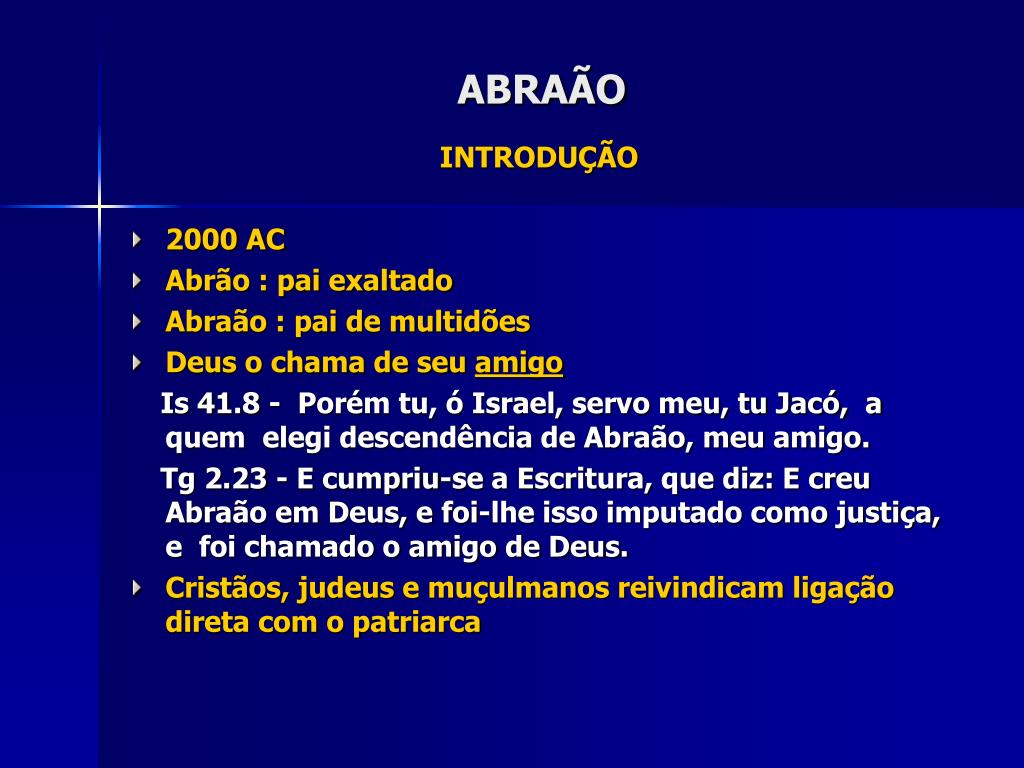 ABRAÃO

INTRODUÇÃO

2000 AC
Abrão : pai exaltado
Abraão : pai de multidões
Deus o chama de seu amigo

Is 41.8 - Porém tu, ó Israel, servo meu, tu Jacó, a quem elegi descendência de Abraão, meu amigo.

Tg 2.23 - E cumpriu-se a Escritura, que diz: E creu Abraão em Deus, e foi-lhe isso imputado como justiça, e foi chamado o amigo de Deus.

Cristãos, judeus e muçulmanos reivindicam ligação direta com o patriarca